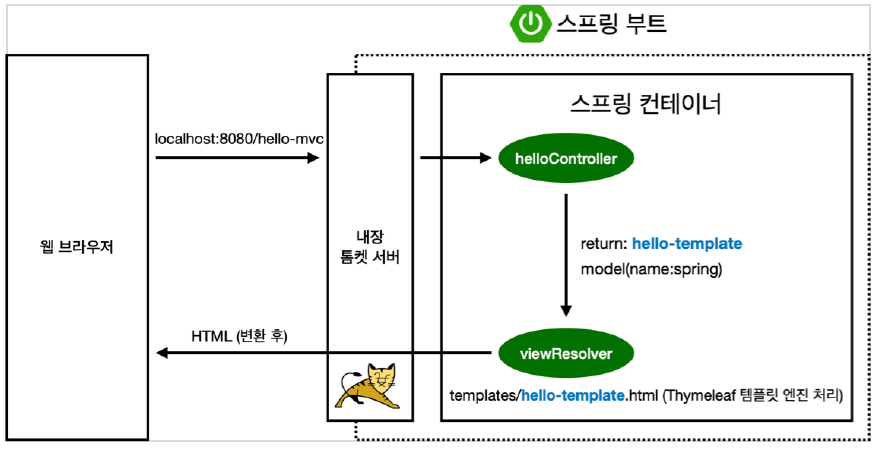 스프링 부트

웹 브라우저

localhost:8080/hello-mvc

내장
톰켓 서버

스프링 컨테이너

helloController

return: hello-template
model(name:spring)

viewResolver

HTML (변환 후)

templates/hello-template.html (Thymeleaf 템플릿 엔진 처리)